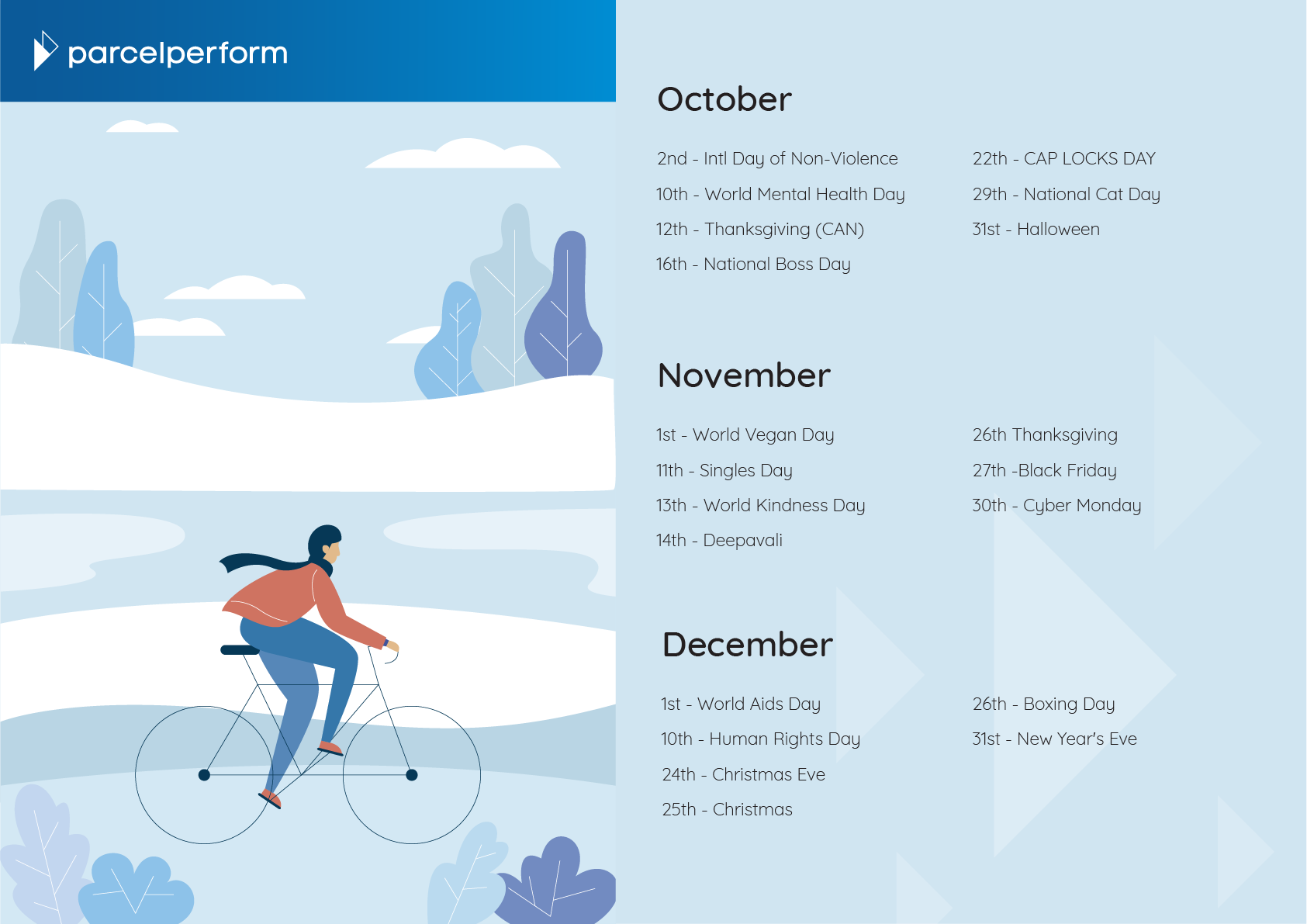 parcelperform

October

2nd - Intl Day of Non-Violence
10th - World Mental Health Day
12th - Thanksgiving (CAN)
16th - National Boss Day

22th - CAP LOCKS DAY
29th - National Cat Day
31st - Halloween

November

1st - World Vegan Day
11th - Singles Day
13th - World Kindness Day
14th - Deepavali

26th Thanksgiving
27th -Black Friday
30th - Cyber Monday

December

1st - World Aids Day
10th - Human Rights Day
24th - Christmas Eve
25th - Christmas

26th - Boxing Day
31st - New Year's Eve